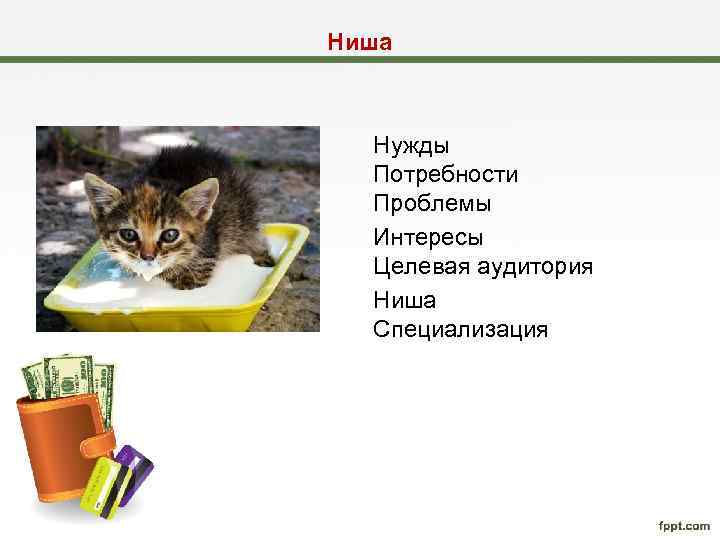 Ниша

Нужды
Потребности
Проблемы
Интересы
Целевая аудитория
Ниша
Специализация

fppt.com